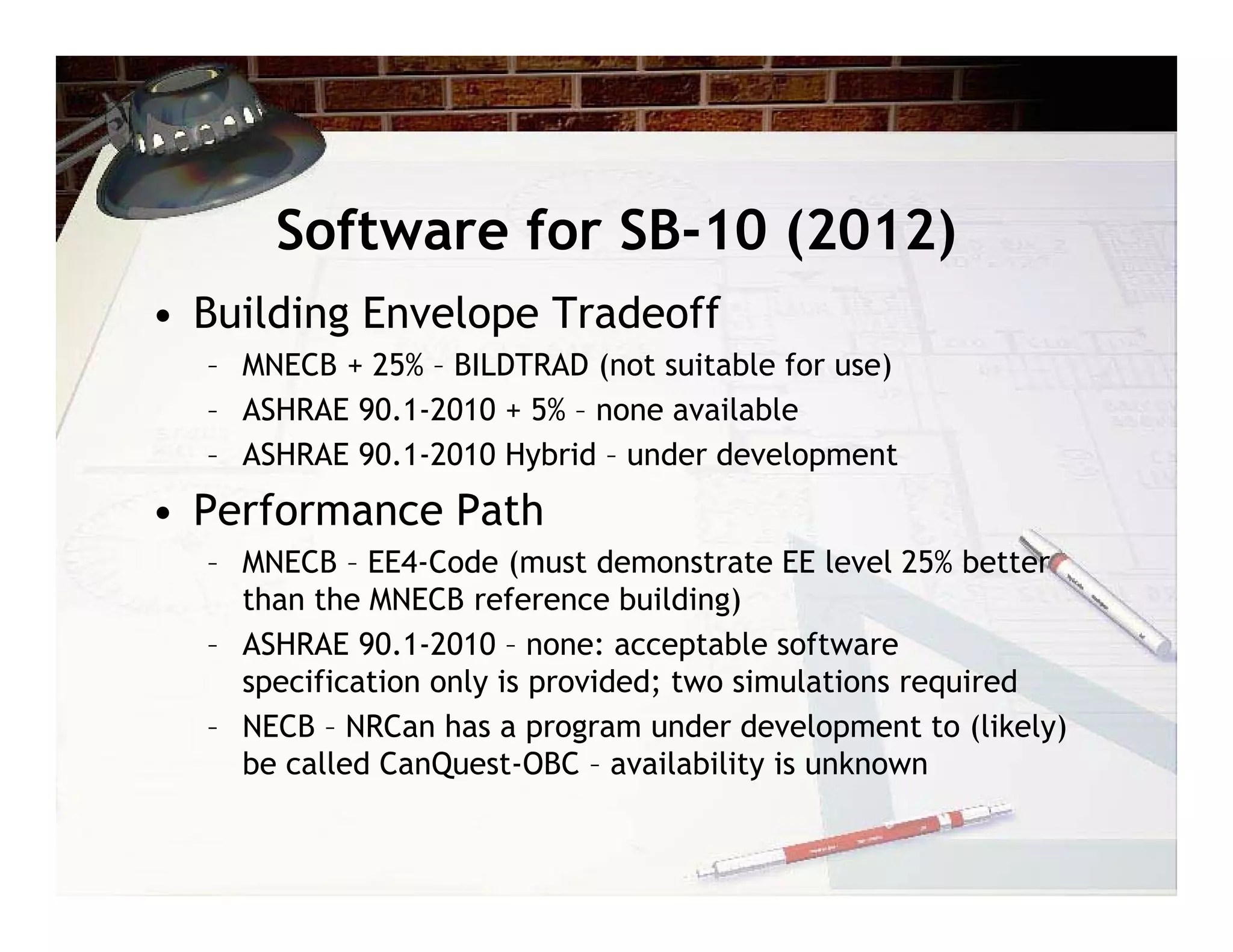 Software for SB-10 (2012)

• Building Envelope Tradeoff
– MNECB + 25% – BILDTRAD (not suitable for use)
– ASHRAE 90.1-2010 + 5% – none available
– ASHRAE 90.1-2010 Hybrid – under development

• Performance Path
– MNECB – EE4-Code (must demonstrate EE level 25% better than the MNECB reference building)
– ASHRAE 90.1-2010 – none: acceptable software specification only is provided; two simulations required
– NECB – NRCan has a program under development to (likely) be called CanQuest-OBC – availability is unknown